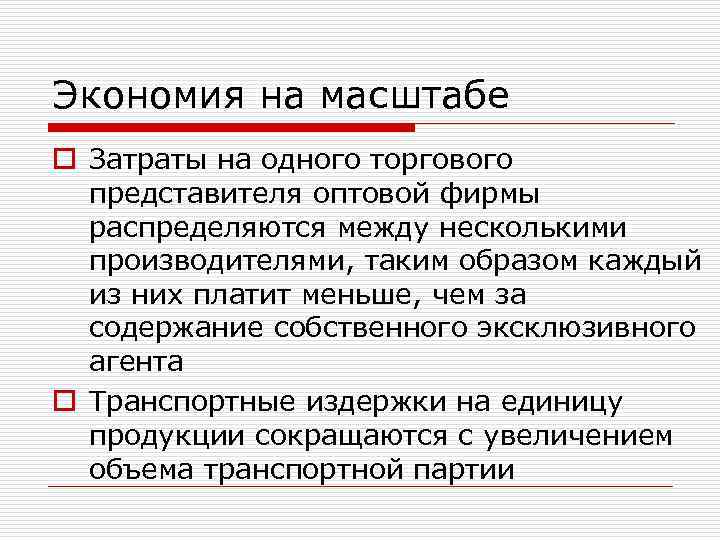 Экономия на масштабе

Затраты на одного торгового представителя оптовой фирмы распределяются между несколькими производителями, таким образом каждый из них платит меньше, чем за содержание собственного эксклюзивного агента

Транспортные издержки на единицу продукции сокращаются с увеличением объема транспортной партии